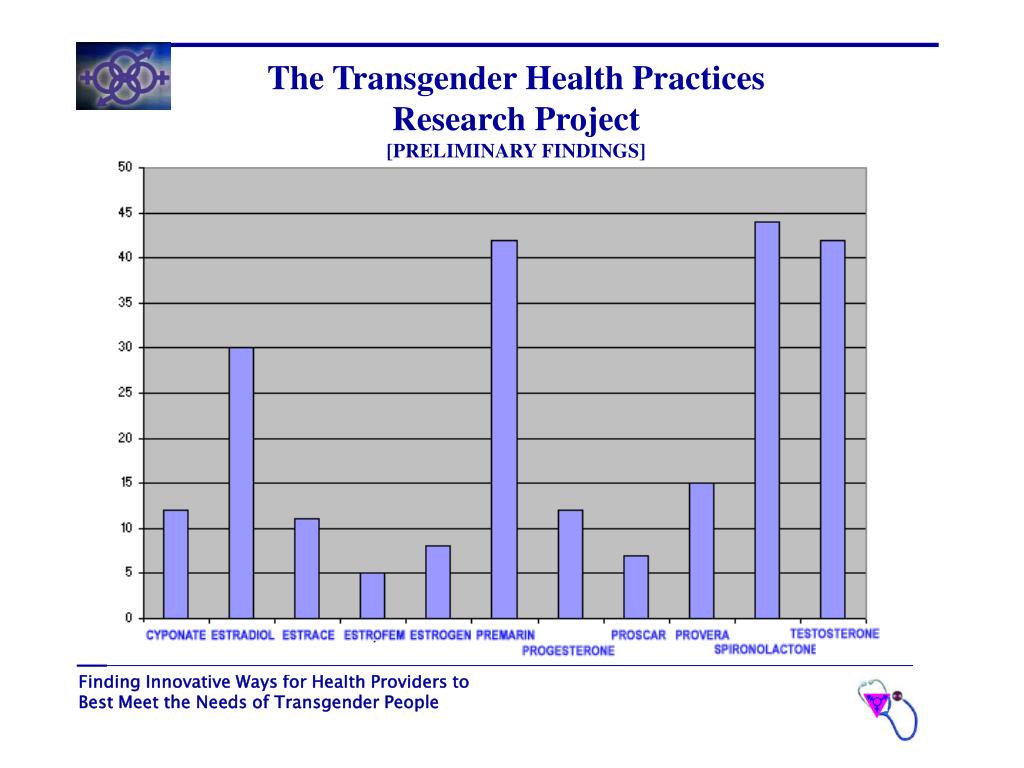 The Transgender Health Practices Research Project
[PRELIMINARY FINDINGS]

50
45
40
35
30
25
20
15
10
5
0

CYPONATE ESTRADIOL ESTRACE ESTROFEM ESTROGEN PREMARIN PROGESTERONE PROSCAR PROVERA SPIRONOLACTONE TESTOSTERONE

Finding Innovative Ways for Health Providers to Best Meet the Needs of Transgender People